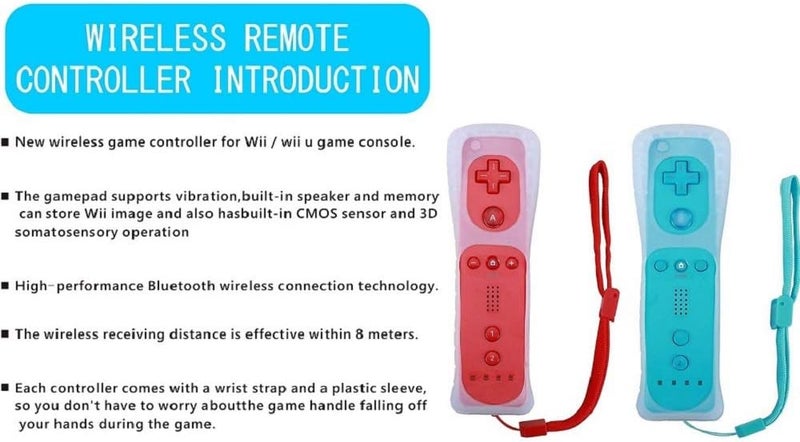 WIRELESS REMOTE CONTROLLER INTRODUCTION

■ New wireless game controller for Wii / wii u game console.

■ The gamepad supports vibration,built-in speaker and memory can store Wii image and also hasbuilt-in CMOS sensor and 3D somatosensory operation

■ High-performance Bluetooth wireless connection technology.

■ The wireless receiving distance is effective within 8 meters.

■ Each controller comes with a wrist strap and a plastic sleeve, so you don't have to worry aboutthe game handle falling off your hands during the game.

A

1

2